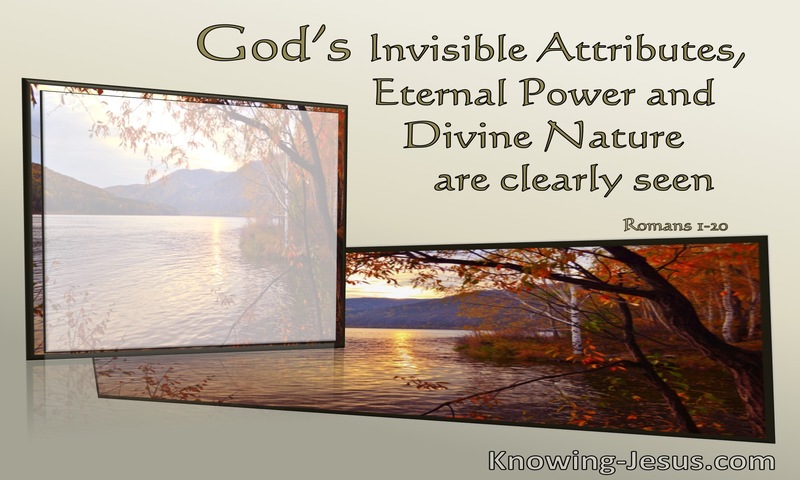 God's Invisible Attributes, Eternal Power and Divine Nature are clearly seen

Romans 1-20

Knowing-Jesus.com